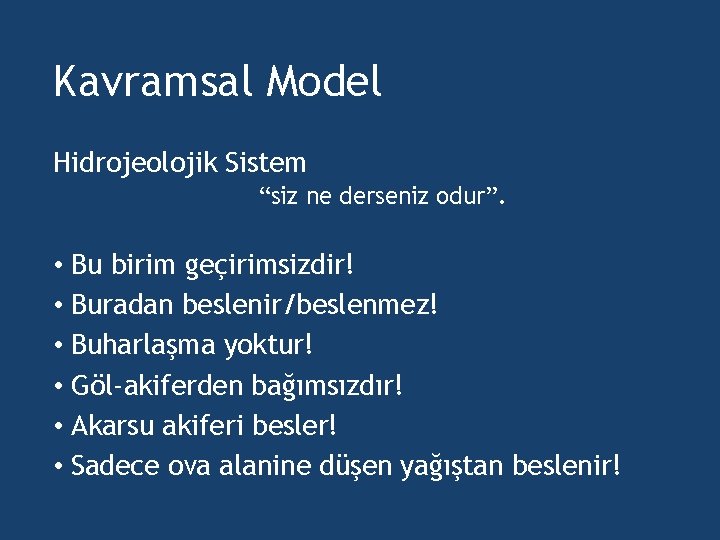 Kavramsal Model

Hidrojeolojik Sistem

“siz ne derseniz odur”.

• Bu birim geçirimsizdir!
• Buradan beslenir/beslenmez!
• Buharlaşma yoktur!
• Göl-akiferden bağımsızdır!
• Akarsu akiferi besler!
• Sadece ova alanine düşen yağıştan beslenir!